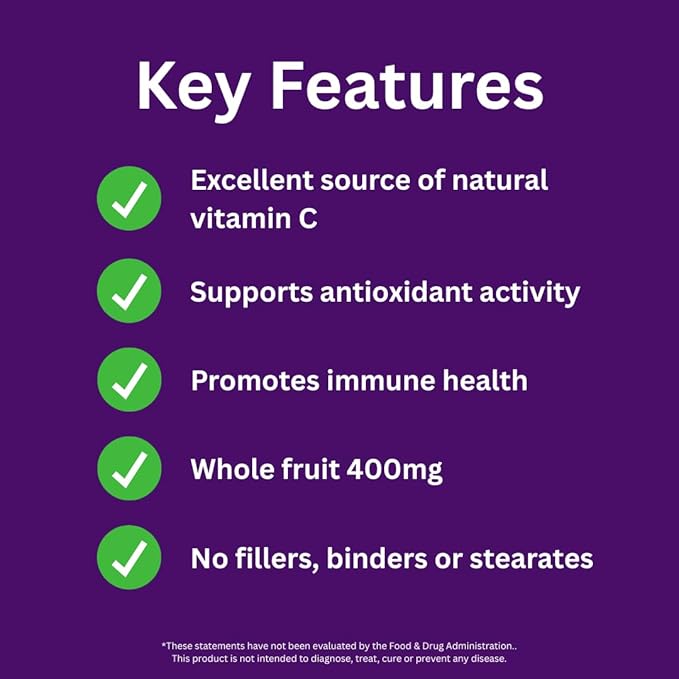 Key Features

Excellent source of natural vitamin C

Supports antioxidant activity

Promotes immune health

Whole fruit 400mg

No fillers, binders or stearates

*These statements have not been evaluated by the Food & Drug Administration.. This product is not intended to diagnose, treat, cure or prevent any disease.